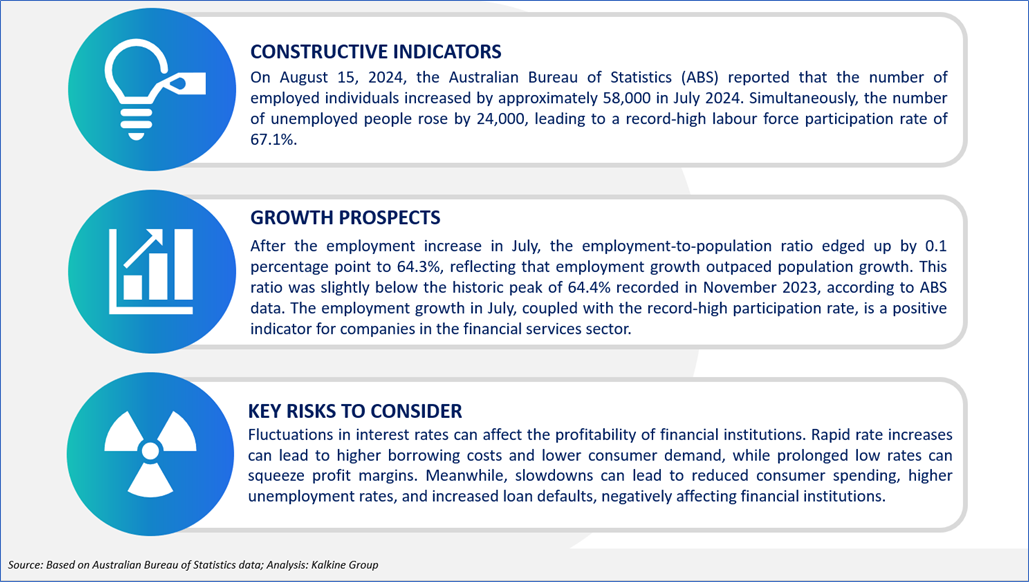 CONSTRUCTIVE INDICATORS

On August 15, 2024, the Australian Bureau of Statistics (ABS) reported that the number of employed individuals increased by approximately 58,000 in July 2024. Simultaneously, the number of unemployed people rose by 24,000, leading to a record-high labour force participation rate of 67.1%.

GROWTH PROSPECTS

After the employment increase in July, the employment-to-population ratio edged up by 0.1 percentage point to 64.3%, reflecting that employment growth outpaced population growth. This ratio was slightly below the historic peak of 64.4% recorded in November 2023, according to ABS data. The employment growth in July, coupled with the record-high participation rate, is a positive indicator for companies in the financial services sector.

KEY RISKS TO CONSIDER

Fluctuations in interest rates can affect the profitability of financial institutions. Rapid rate increases can lead to higher borrowing costs and lower consumer demand, while prolonged low rates can squeeze profit margins. Meanwhile, slowdowns can lead to reduced consumer spending, higher unemployment rates, and increased loan defaults, negatively affecting financial institutions.

Source: Based on Australian Bureau of Statistics data; Analysis: Kalkine Group